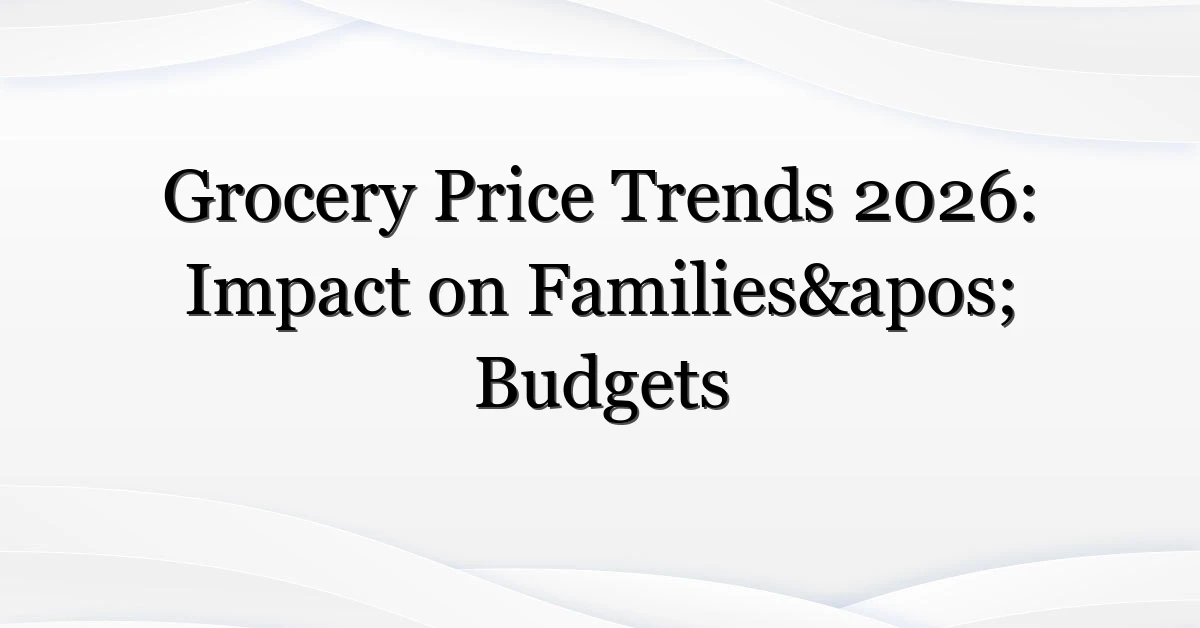 Grocery Price Trends 2026: Impact on Families&apos; Budgets